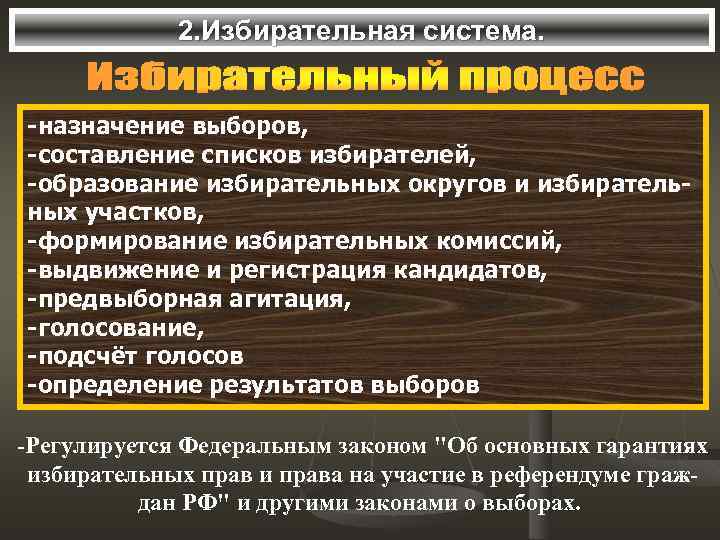 2.Избирательная система.

Избирательный процесс

-назначение выборов,
-составление списков избирателей,
-образование избирательных округов и избирательных участков,
-формирование избирательных комиссий,
-выдвижение и регистрация кандидатов,
-предвыборная агитация,
-голосование,
-подсчёт голосов
-определение результатов выборов

-Регулируется Федеральным законом "Об основных гарантиях избирательных прав и права на участие в референдуме граждан РФ" и другими законами о выборах.